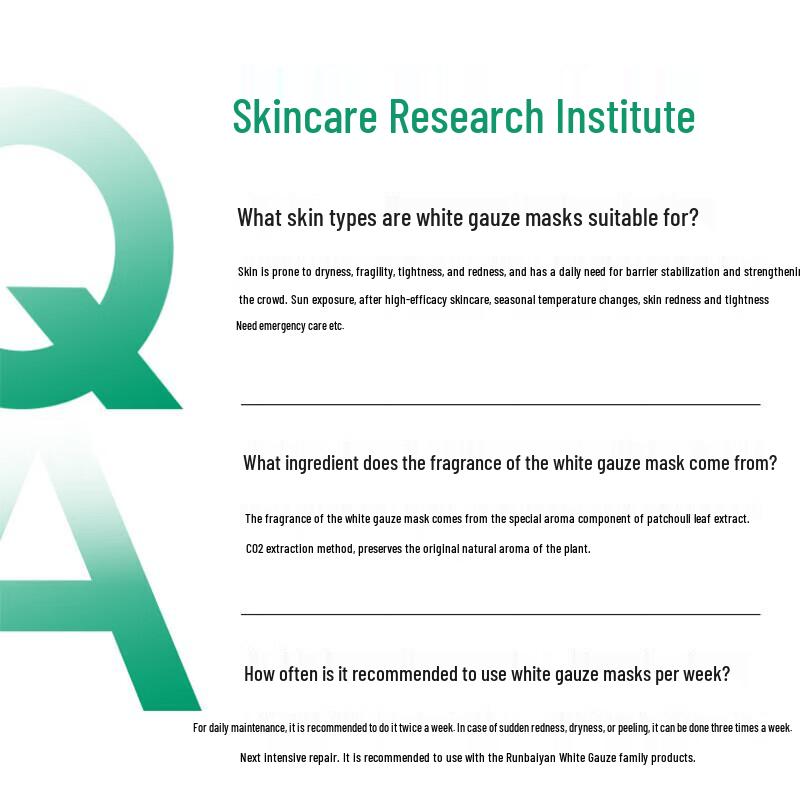 Q

A

Skincare Research Institute

What skin types are white gauze masks suitable for?

Skin is prone to dryness, fragility, tightness, and redness, and has a daily need for barrier stabilization and strengthenin the crowd. Sun exposure, after high-efficacy skincare, seasonal temperature changes, skin redness and tightness Need emergency care etc.

What ingredient does the fragrance of the white gauze mask come from?

The fragrance of the white gauze mask comes from the special aroma component of patchouli leaf extract. CO2 extraction method, preserves the original natural aroma of the plant.

How often is it recommended to use white gauze masks per week?

For daily maintenance, it is recommended to do it twice a week. In case of sudden redness, dryness, or peeling, it can be done three times a week.

Next intensive repair. It is recommended to use with the Runbaiyan White Gauze family products.